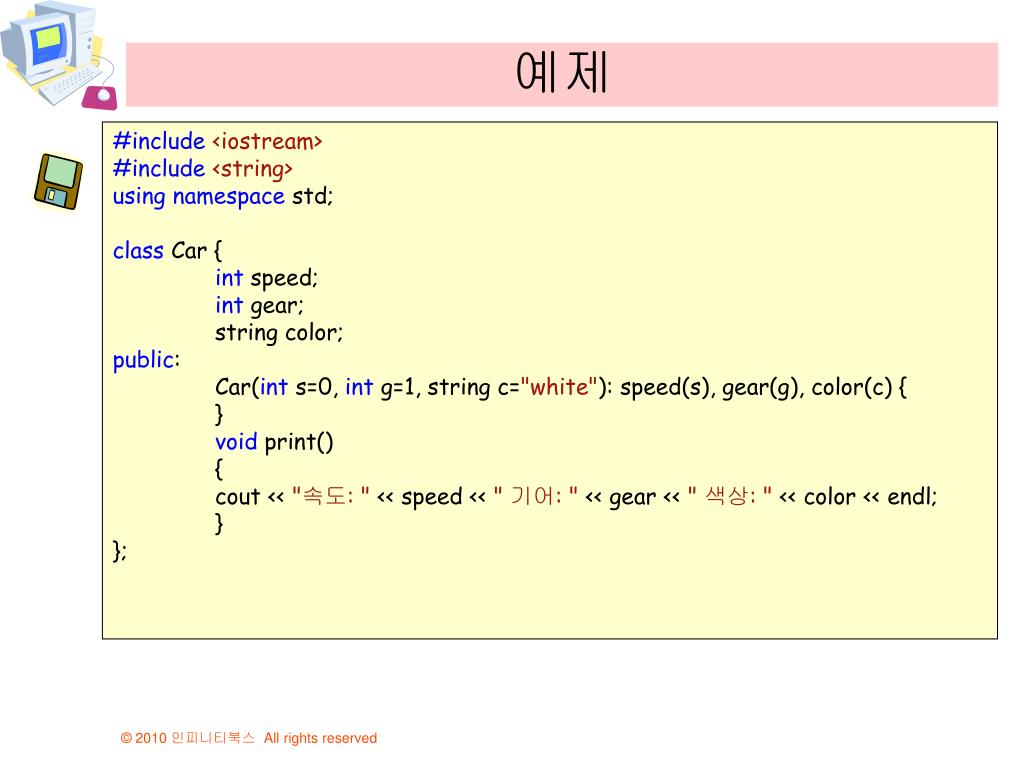 예제

#include <iostream>
#include <string>
using namespace std;

class Car {
int speed;
int gear;
string color;
public:
Car(int s=0, int g=1, string c="white"): speed(s), gear(g), color(c) {
}
void print()
{
cout << "속도: " << speed << " 기어: " << gear << " 색상: " << color << endl;
}
};

© 2010 인피니티북스 All rights reserved